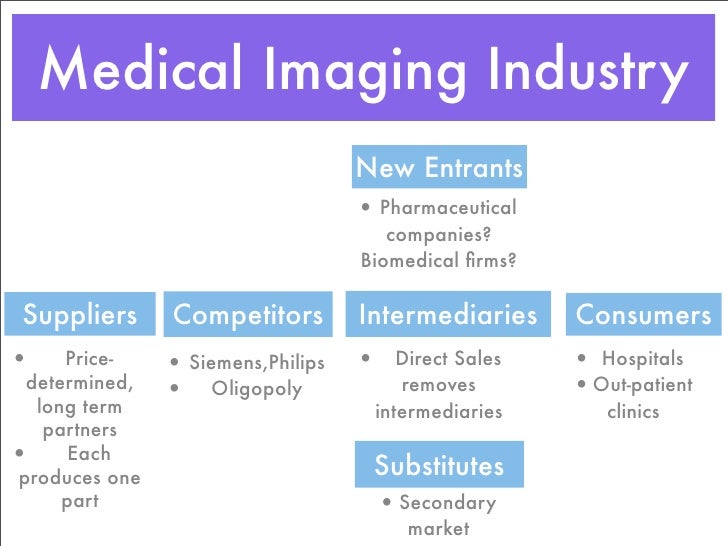 Medical Imaging Industry

New Entrants

• Pharmaceutical companies? Biomedical firms?

Suppliers

• Price-determined, long term partners
• Each produces one part

Competitors

• Siemens,Philips
• Oligopoly

Intermediaries

• Direct Sales removes intermediaries

Consumers

• Hospitals
• Out-patient clinics

Substitutes

• Secondary market